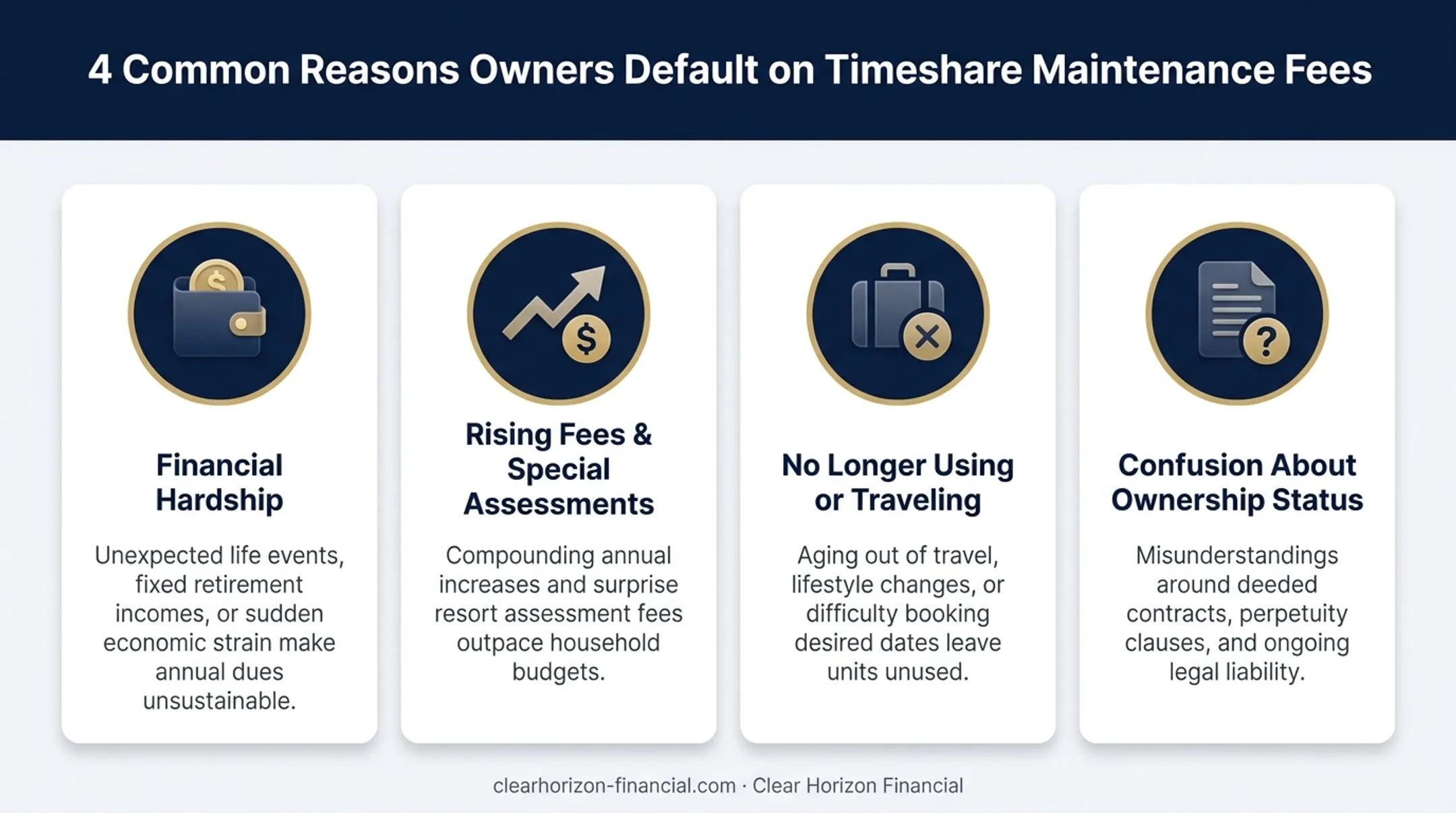 4 Common Reasons Owners Default on Timeshare Maintenance Fees

Financial Hardship

Unexpected life events, fixed retirement incomes, or sudden economic strain make annual dues unsustainable.

Rising Fees & Special Assessments

Compounding annual increases and surprise resort assessment fees outpace household budgets.

No Longer Using or Traveling

Aging out of travel, lifestyle changes, or difficulty booking desired dates leave units unused.

Confusion About Ownership Status

Misunderstandings around deeded contracts, perpetuity clauses, and ongoing legal liability.

clearhorizon-financial.com · Clear Horizon Financial